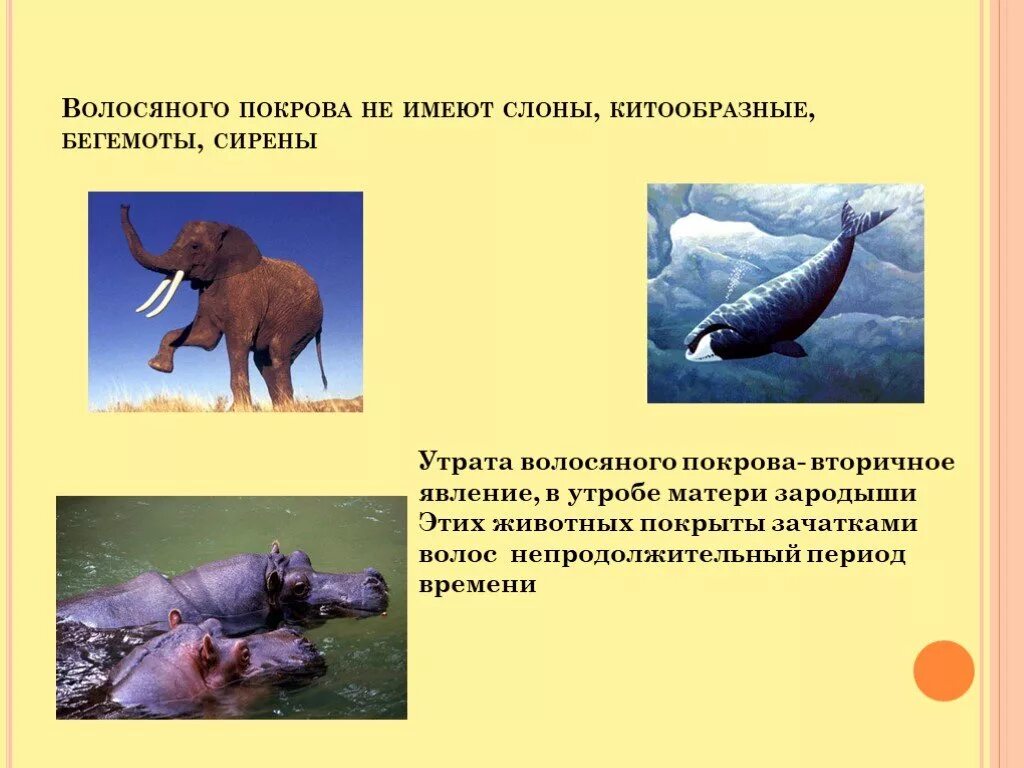 Волосяного покрова не имеют слоны, китообразные, бегемоты, сирены

Утрата волосяного покрова- вторичное явление, в утробе матери зародыши Этих животных покрыты зачатками волос непродолжительный период времени